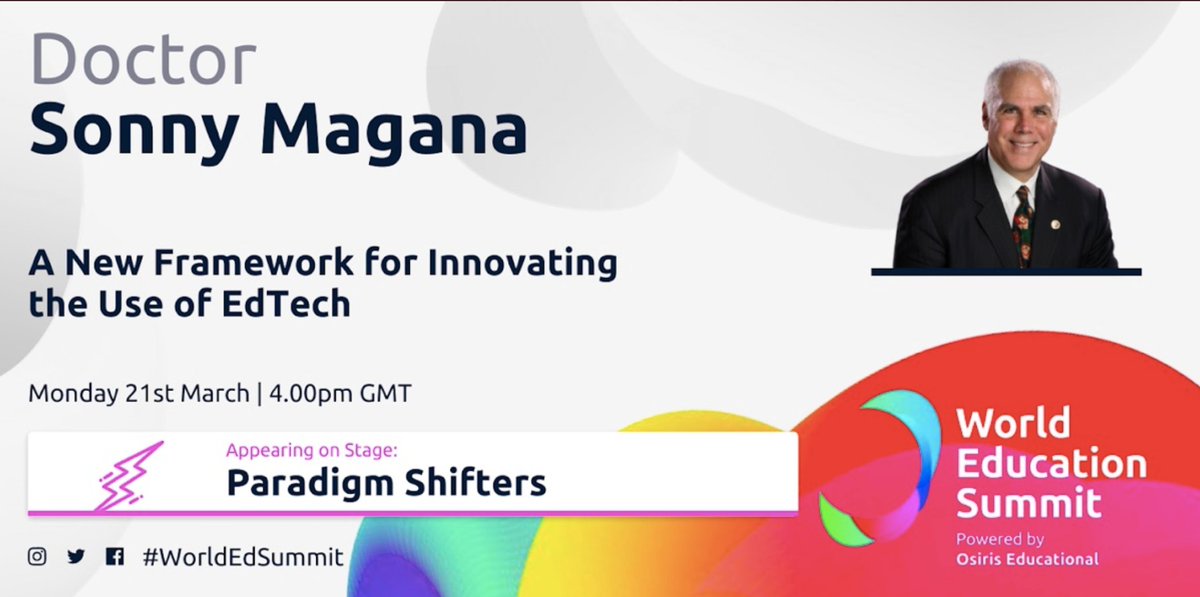 Doctor
Sonny Magana

A New Framework for Innovating the Use of EdTech

Monday 21st March | 4.00pm GMT

Appearing on Stage:
Paradigm Shifters

#WorldEdSummit

World Education Summit
Powered by
Osiris Educational